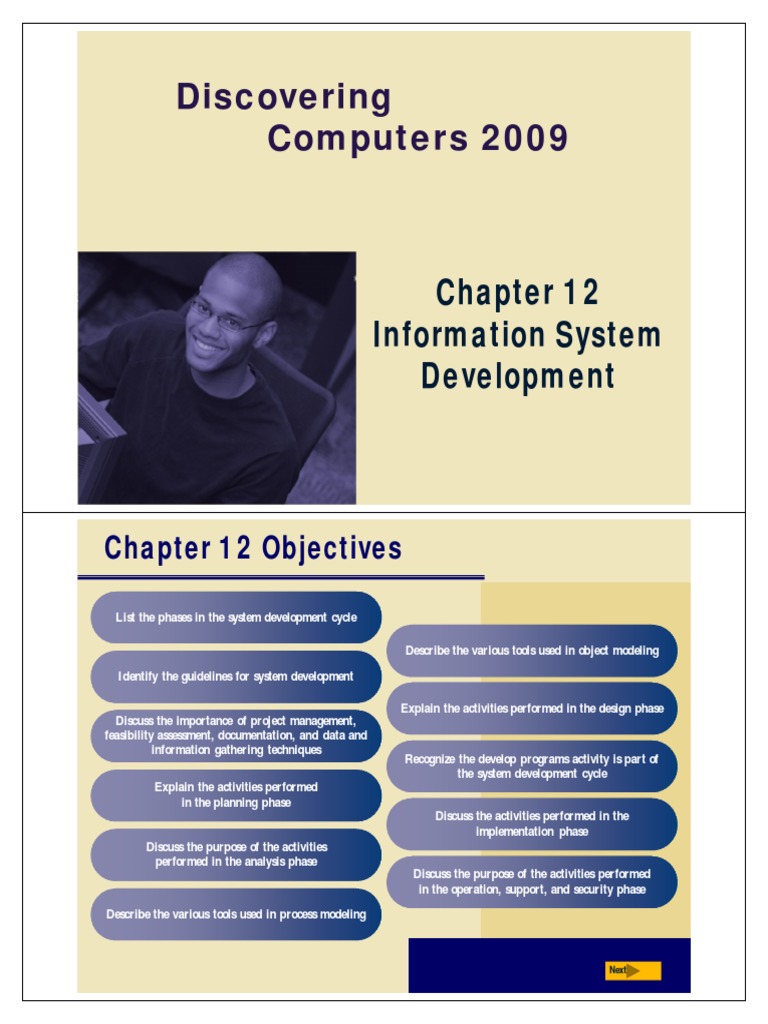 Discovering Computers 2009

Chapter 12 Information System Development

Chapter 12 Objectives

List the phases in the system development cycle

Identify the guidelines for system development

Discuss the importance of project management, feasibility assessment, documentation, and data and information gathering techniques

Explain the activities performed in the planning phase

Discuss the purpose of the activities performed in the analysis phase

Describe the various tools used in process modeling

Describe the various tools used in object modeling

Explain the activities performed in the design phase

Recognize the develop programs activity is part of the system development cycle

Discuss the activities performed in the implementation phase

Discuss the purpose of the activities performed in the operation, support, and security phase

Next